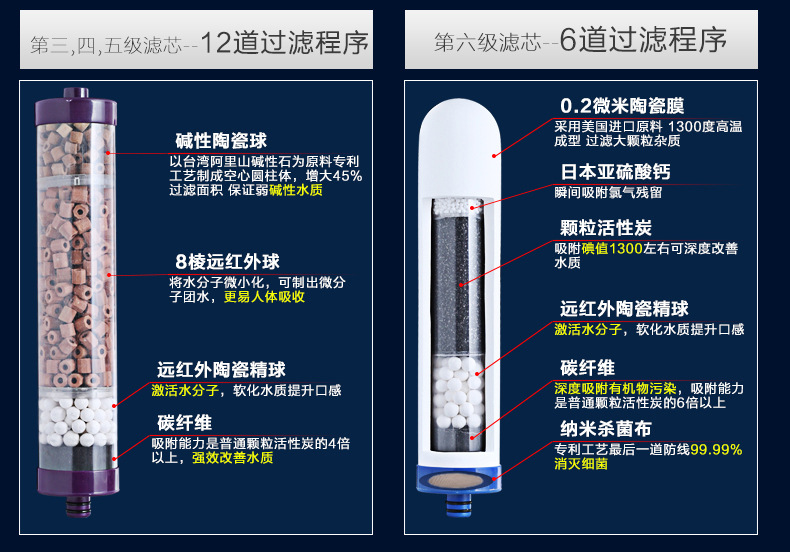 第三,四,五级滤芯--12道过滤程序

碱性陶瓷球
以台湾阿里山碱性石为原料专利工艺制成空心圆柱体，增大45%过滤面积 保证弱碱性水质

8棱远红外球
将水分子微小化，可制出微分子团水，更易人体吸收

远红外陶瓷精球
激活水分子，软化水质提升口感

碳纤维
吸附能力是普通颗粒活性炭的4倍以上，强效改善水质

第六级滤芯--6道过滤程序

0.2微米陶瓷膜
采用美国进口原料 1300度高温成型 过滤大颗粒杂质

日本亚硫酸钙
瞬间吸附氯气残留

颗粒活性炭
吸附碘值1300左右可深度改善水质

远红外陶瓷精球
激活水分子，软化水质提升口感

碳纤维
深度吸附有机物污染，吸附能力是普通颗粒活性炭的6倍以上

纳米杀菌布
专利工艺最后一道防线99.99%消灭细菌